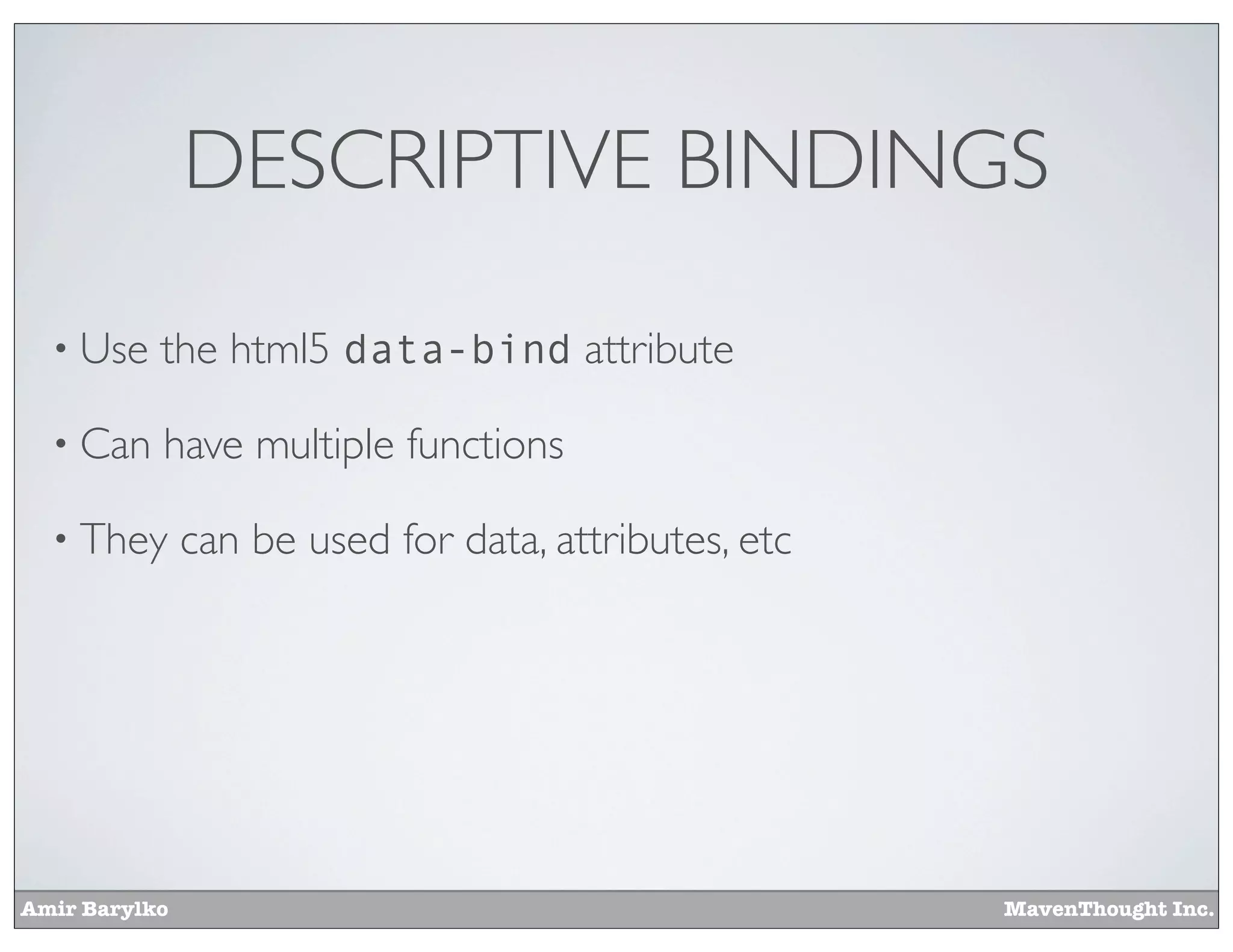 DESCRIPTIVE BINDINGS

• Use the html5 data-bind attribute

• Can have multiple functions

• They can be used for data, attributes, etc

Amir Barylko

MavenThought Inc.